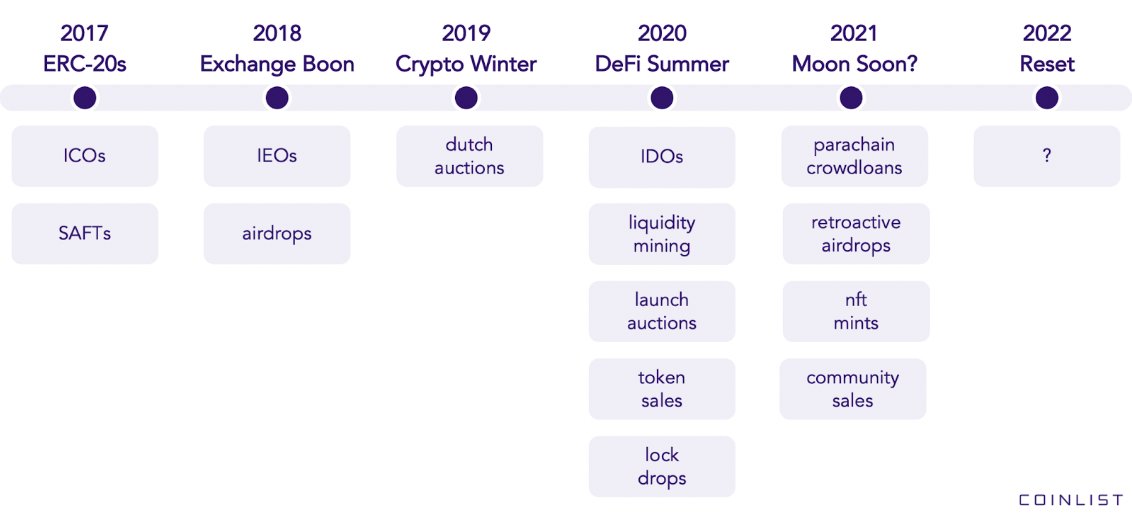 2017
ERC-20s

ICOs

SAFTs

2018
Exchange Boon

IEOs

airdrops

2019
Crypto Winter

dutch auctions

2020
DeFi Summer

IDOs

liquidity mining

launch auctions

token sales

lock drops

2021
Moon Soon?

parachain crowdloans

retroactive airdrops

nft mints

community sales

2022
Reset

?

COINLIST